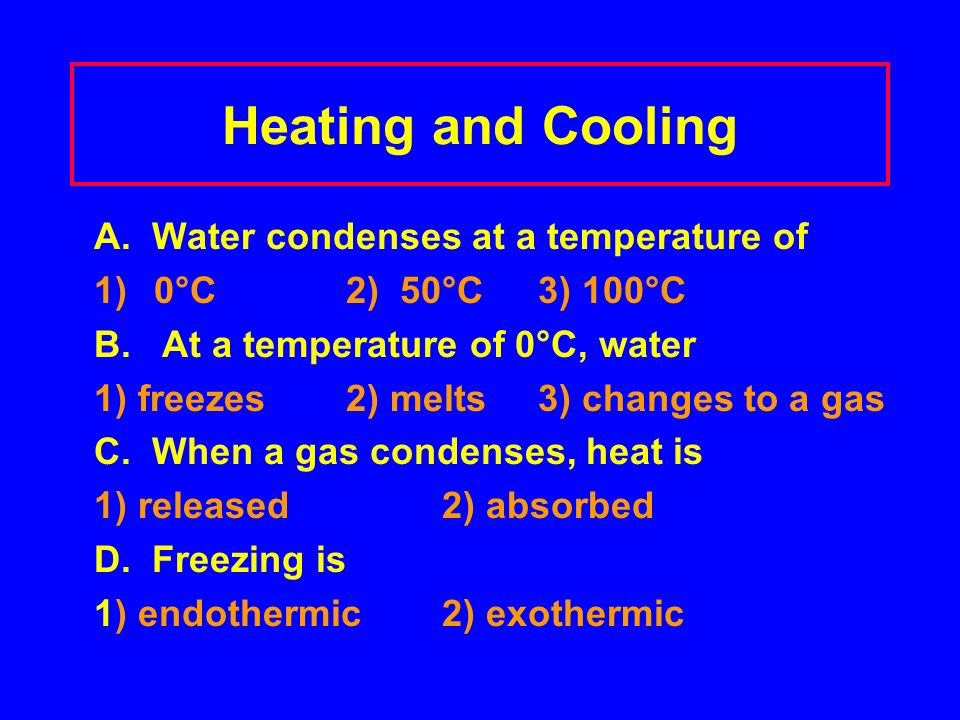 Heating and Cooling

A. Water condenses at a temperature of

1) 0°C 2) 50°C 3) 100°C

B. At a temperature of 0°C, water

1) freezes 2) melts 3) changes to a gas

C. When a gas condenses, heat is

1) released 2) absorbed

D. Freezing is

1) endothermic 2) exothermic